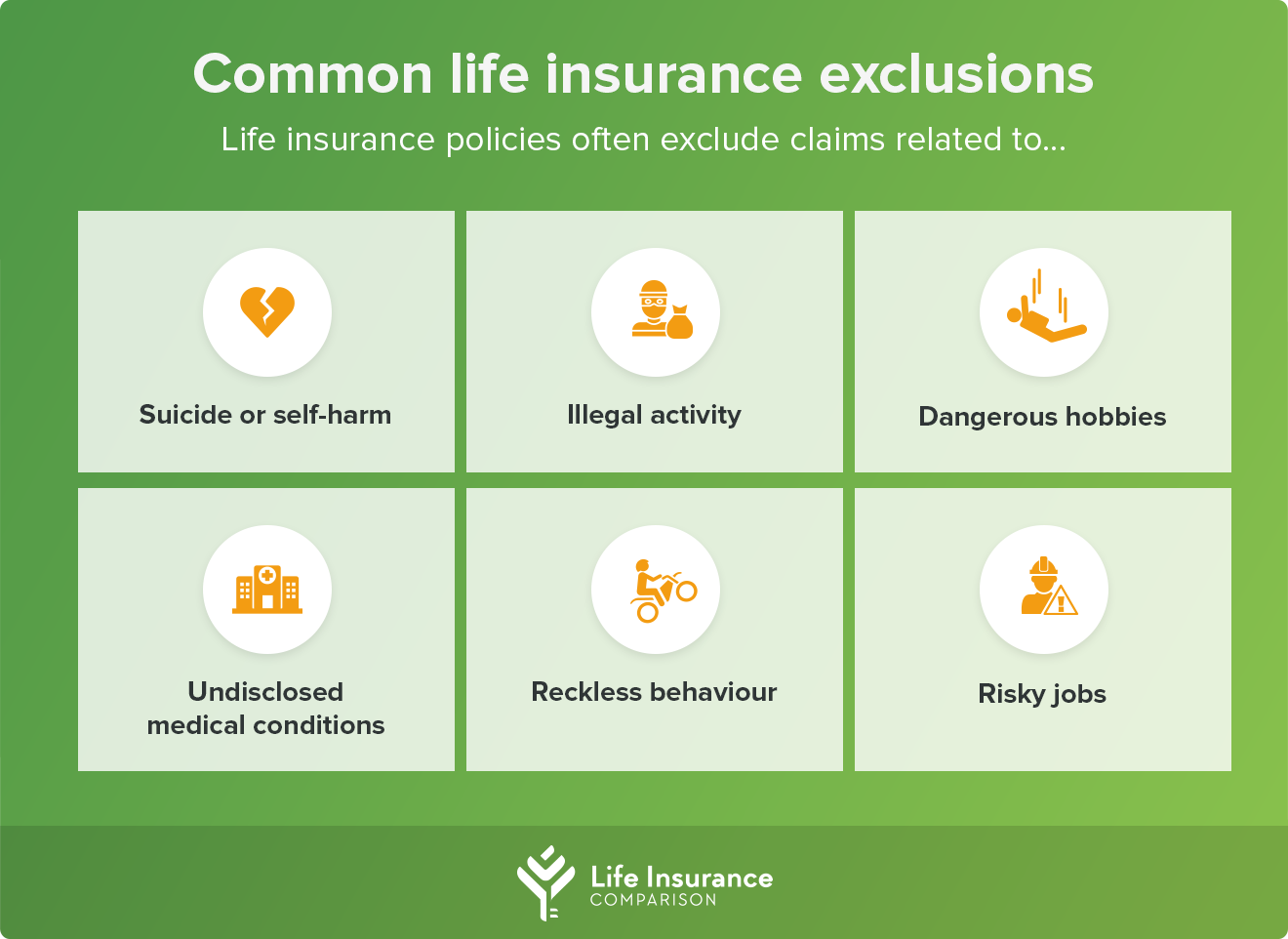 Common life insurance exclusions

Life insurance policies often exclude claims related to...

Suicide or self-harm

Illegal activity

Dangerous hobbies

Undisclosed medical conditions

Reckless behaviour

Risky jobs

Life Insurance
COMPARISON